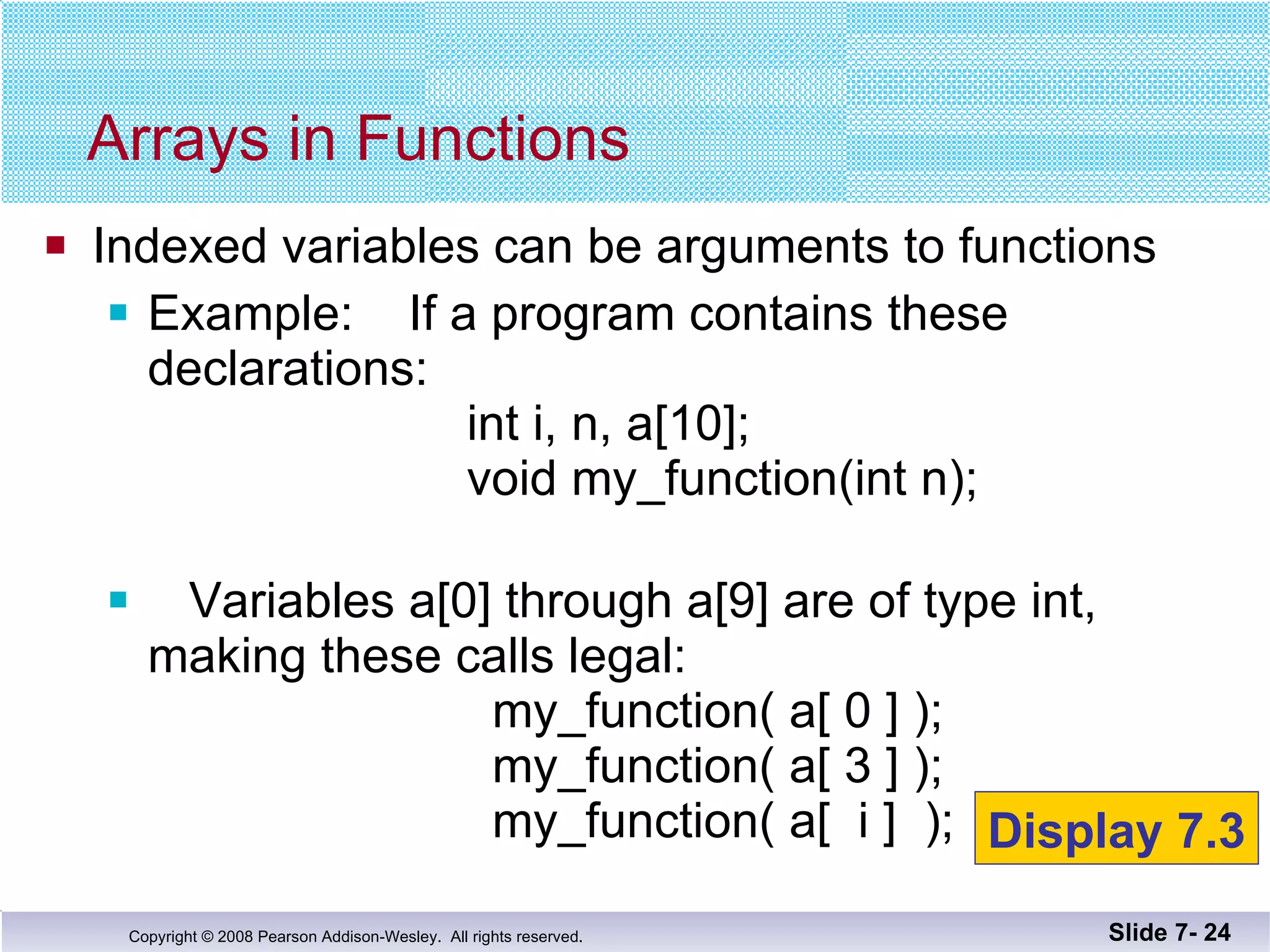 Arrays in Functions

Indexed variables can be arguments to functions

Example: If a program contains these declarations:

int i, n, a[10];
void my_function(int n);

Variables a[0] through a[9] are of type int, making these calls legal:

my_function( a[ 0 ] );
my_function( a[ 3 ] );
my_function( a[ i ] );

Display 7.3

Copyright © 2008 Pearson Addison-Wesley. All rights reserved.

Slide 7- 24